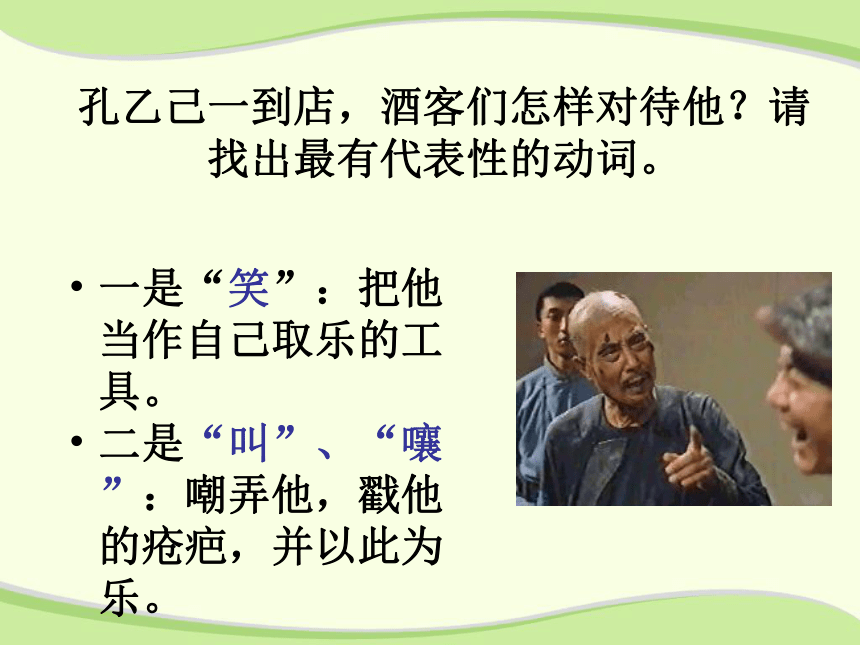 孔乙己一到店，酒客们怎样对待他？请找出最有代表性的动词。

• 一是“笑”：把他当作自己取乐的工具。
• 二是“叫”、“嚷”：嘲弄他，戳他的疮疤，并以此为乐。